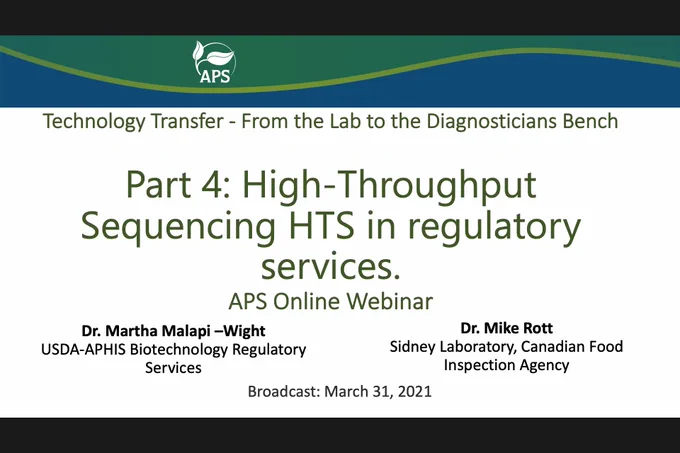 APS

Technology Transfer - From the Lab to the Diagnosticians Bench

Part 4: High-Throughput Sequencing HTS in regulatory services.

APS Online Webinar

Dr. Martha Malapi –Wight
USDA-APHIS Biotechnology Regulatory Services

Dr. Mike Rott
Sidney Laboratory, Canadian Food Inspection Agency

Broadcast: March 31, 2021